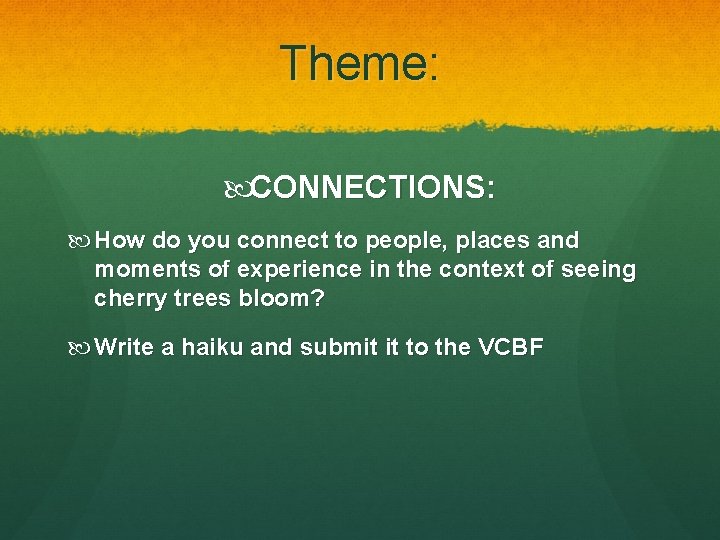 Theme:

CONNECTIONS:

How do you connect to people, places and moments of experience in the context of seeing cherry trees bloom?

Write a haiku and submit it to the VCBF